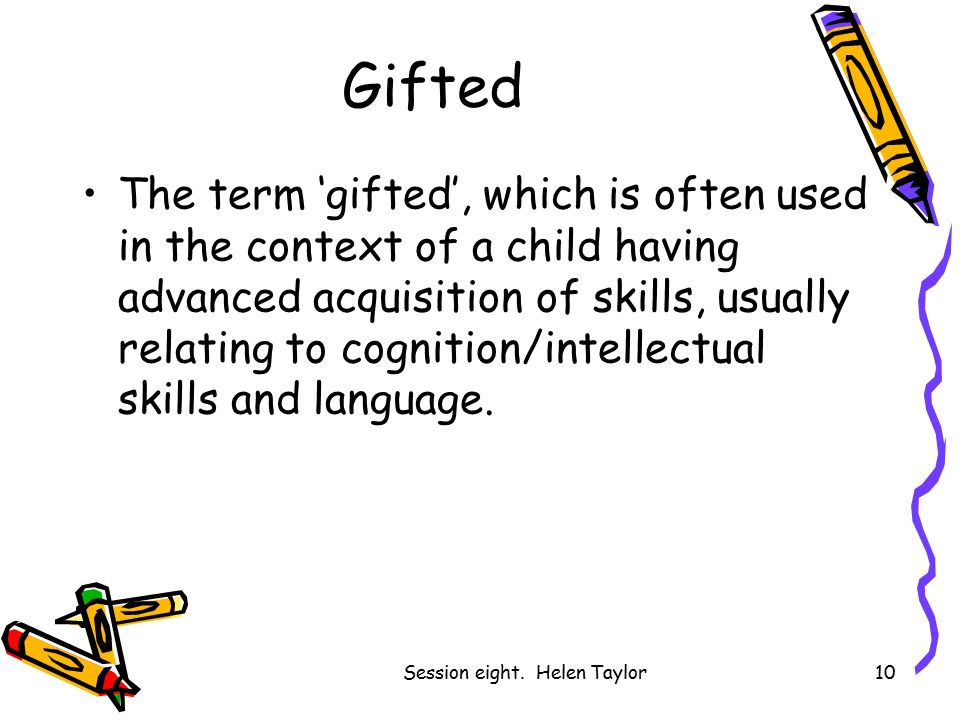 Gifted

• The term ‘gifted’, which is often used in the context of a child having advanced acquisition of skills, usually relating to cognition/intellectual skills and language.

Session eight. Helen Taylor

10